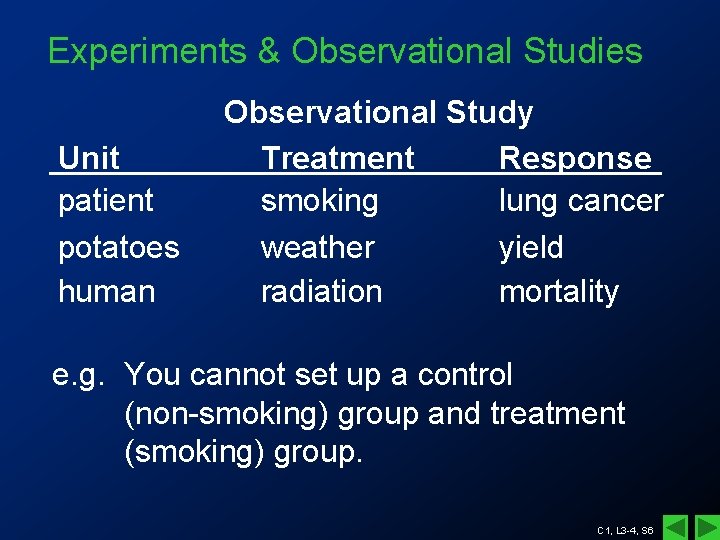 Experiments & Observational Studies

Observational Study

| Unit | Treatment | Response |
|---|---|---|
| patient | smoking | lung cancer |
| potatoes | weather | yield |
| human | radiation | mortality |

e.g. You cannot set up a control (non-smoking) group and treatment (smoking) group.

C1, L3-4, S6